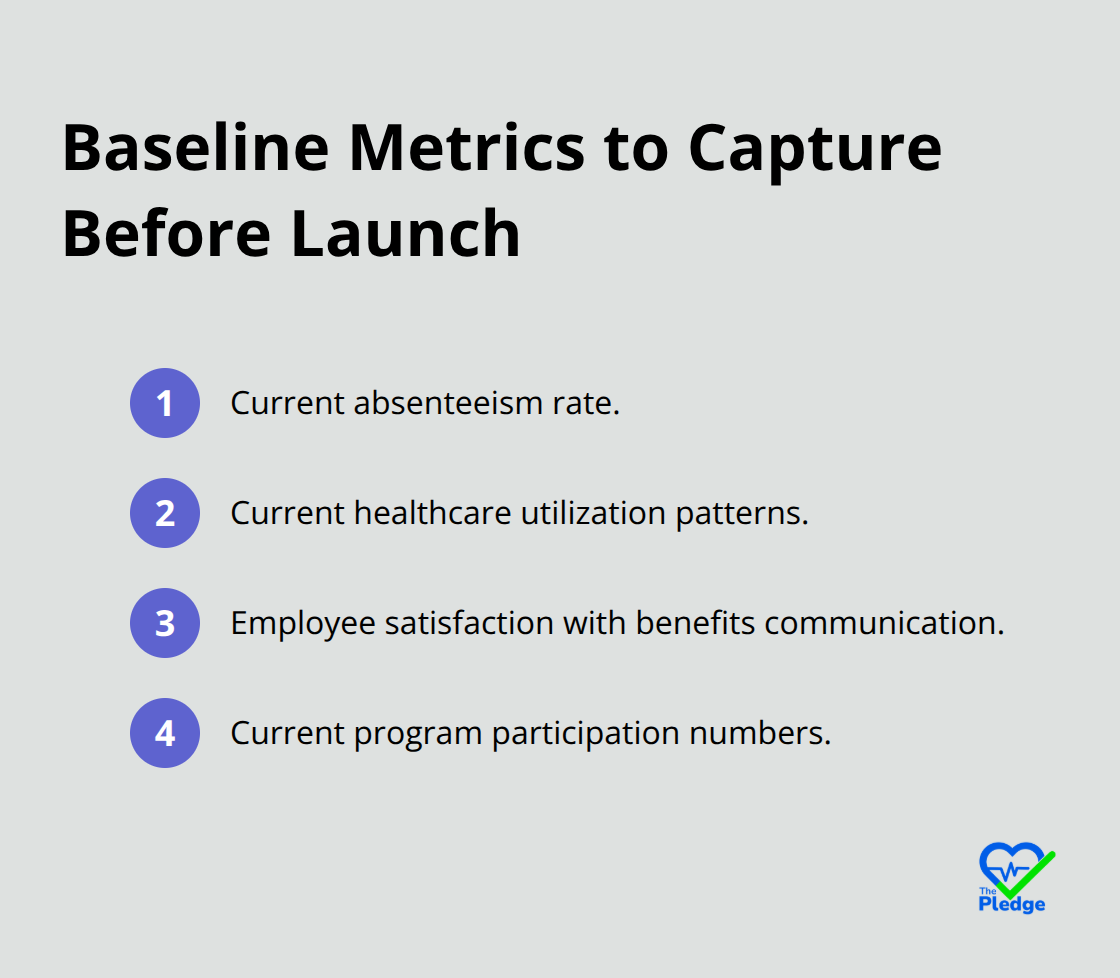 Baseline Metrics to Capture Before Launch

1 Current absenteeism rate.

2 Current healthcare utilization patterns.

3 Employee satisfaction with benefits communication.

4 Current program participation numbers.

The Pledge